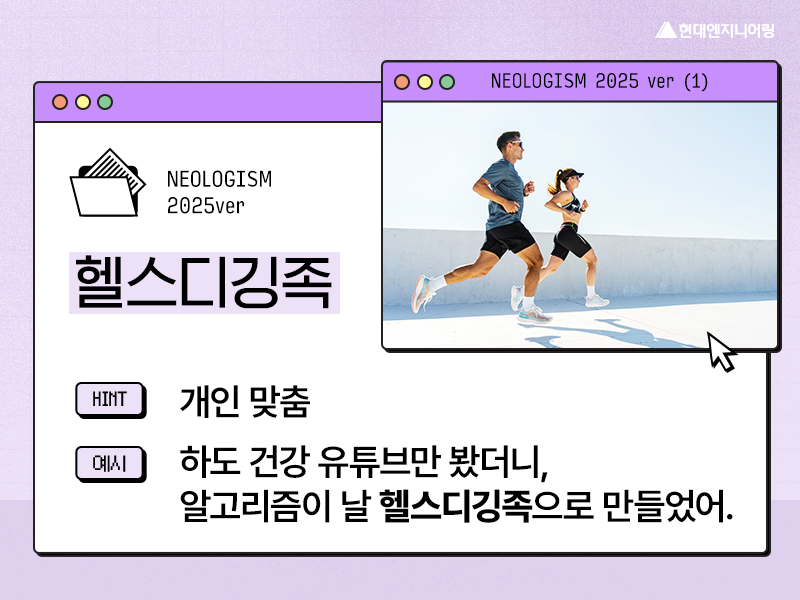 현대엔지니어링

NEOLOGISM 2025 ver (1)

NEOLOGISM
2025ver

헬스디깅족

HINT 개인 맞춤

예시 하도 건강 유튜브만 봤더니,
알고리즘이 날 헬스디깅족으로 만들었어.